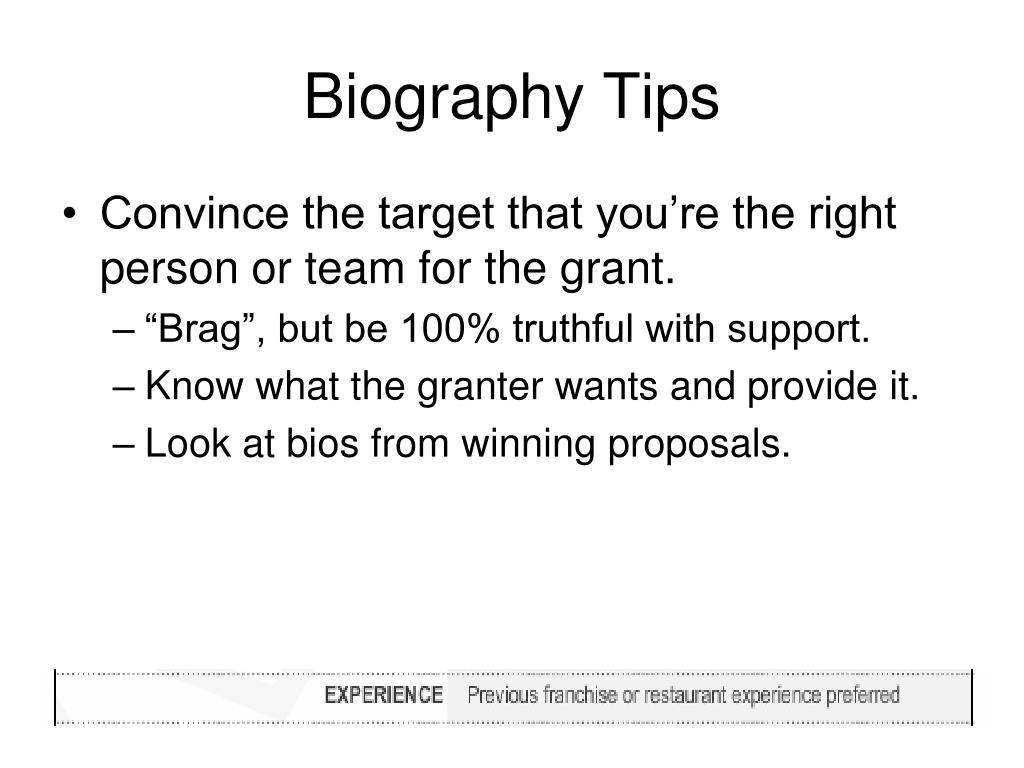 Biography Tips

• Convince the target that you’re the right person or team for the grant.

– “Brag”, but be 100% truthful with support.

– Know what the granter wants and provide it.

– Look at bios from winning proposals.

EXPERIENCE Previous franchise or restaurant experience preferred